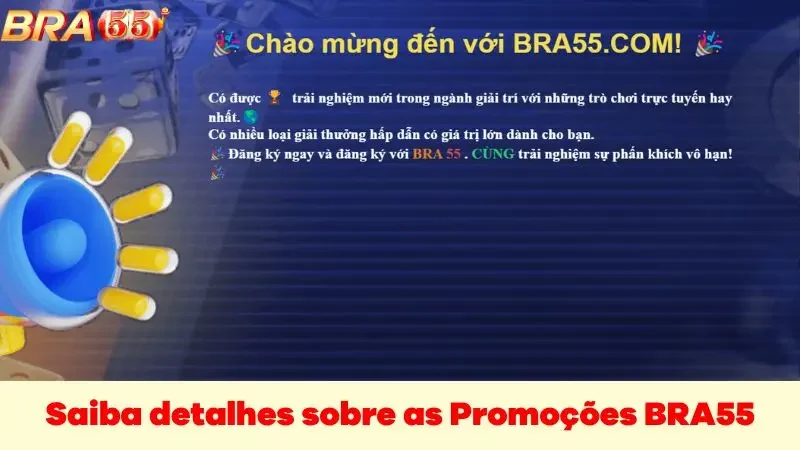 BRA55

Chào mừng đến với BRA55.COM!

Có được trải nghiệm mới trong ngành giải trí với những trò chơi trực tuyến hay nhất.
Có nhiều loại giải thưởng hấp dẫn có giá trị lớn dành cho bạn.
Đăng ký ngay và đăng ký với BRA 55 . CÙNG trải nghiệm sự phấn khích vô hạn!

Saiba detalhes sobre as Promoções BRA55